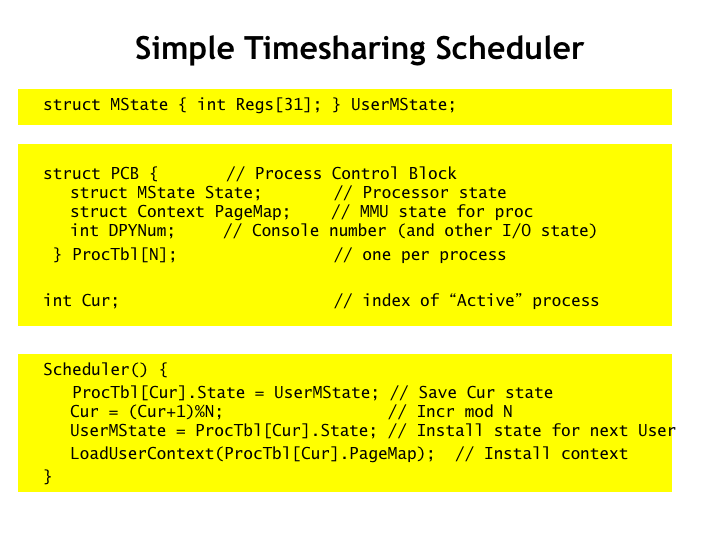 Simple Timesharing Scheduler

struct MState { int Regs[31]; } UserMState;

struct PCB { // Process Control Block
struct MState State; // Processor state
struct Context PageMap; // MMU state for proc
int DPYNum; // Console number (and other I/O state)
} ProcTbl[N]; // one per process

int Cur; // index of “Active” process

Scheduler() {
ProcTbl[Cur].State = UserMState; // Save Cur state
Cur = (Cur+1)%N; // Incr mod N
UserMState = ProcTbl[Cur].State; // Install state for next User
LoadUserContext(ProcTbl[Cur].PageMap); // Install context
}